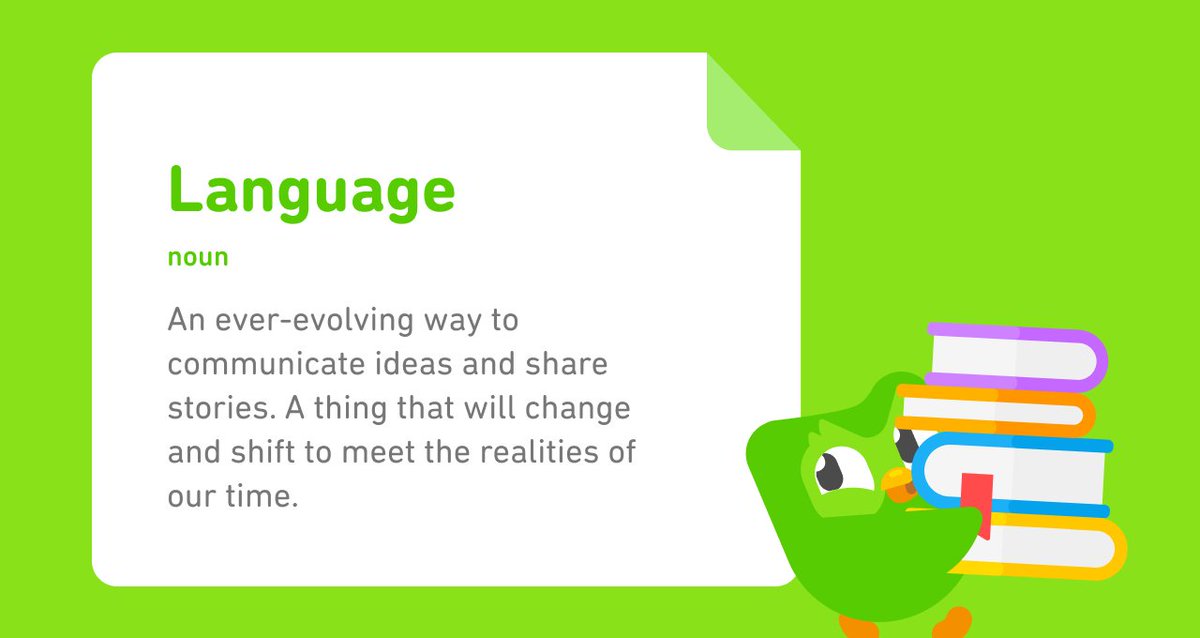 Language

noun

An ever-evolving way to communicate ideas and share stories. A thing that will change and shift to meet the realities of our time.